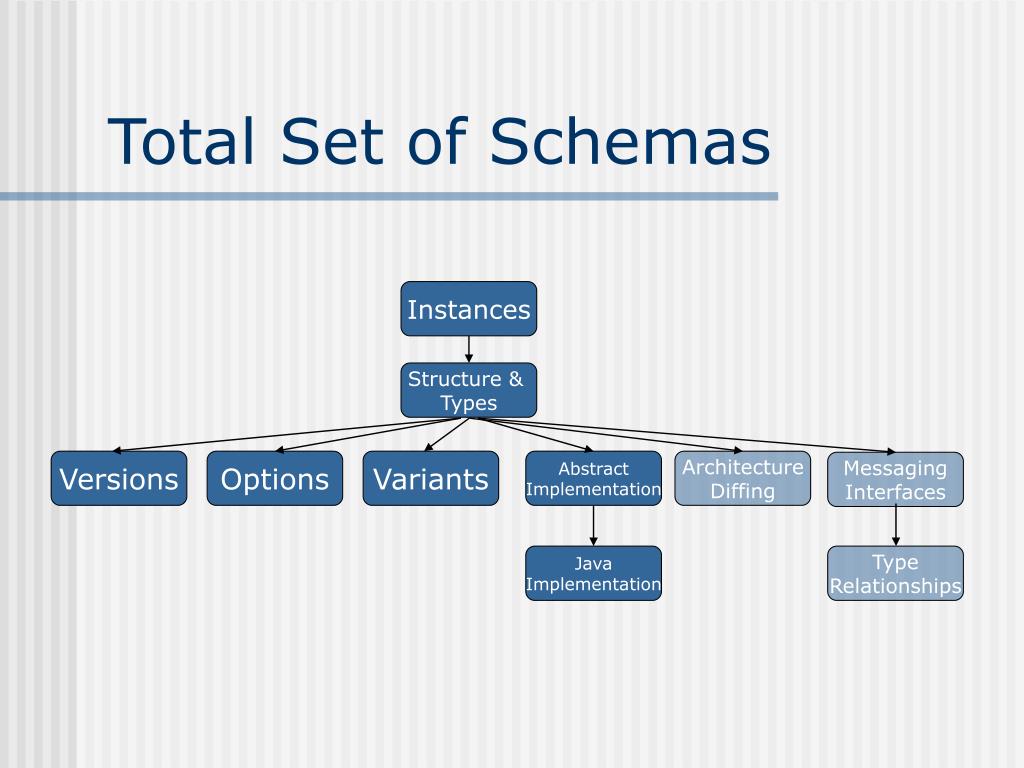 Total Set of Schemas

Instances

Structure & Types

Versions

Options

Variants

Abstract Implementation

Architecture Diffing

Messaging Interfaces

Java Implementation

Type Relationships